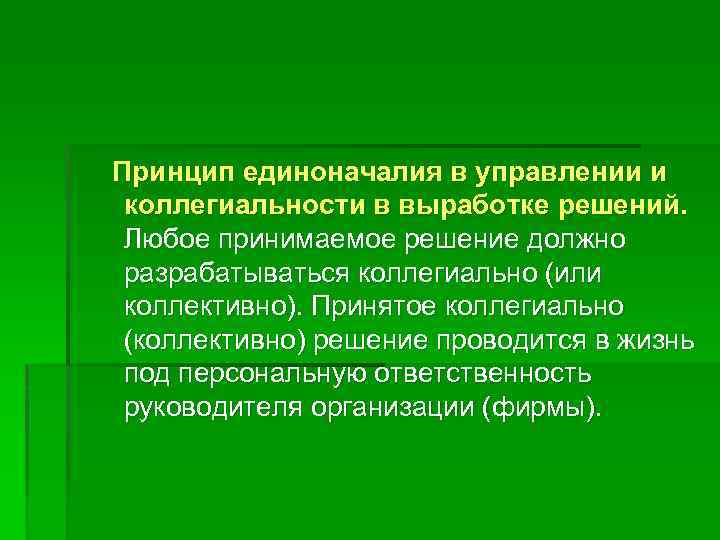 Принцип единоначалия в управлении и коллегиальности в выработке решений. Любое принимаемое решение должно разрабатываться коллегиально (или коллективно). Принятое коллегиально (коллективно) решение проводится в жизнь под персональную ответственность руководителя организации (фирмы).